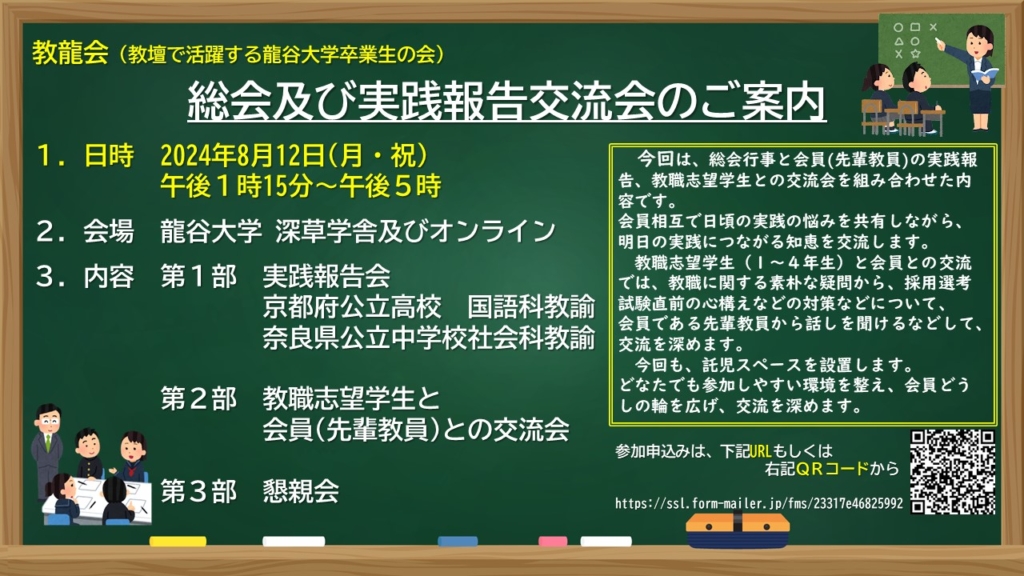 教龍会（教壇で活躍する龍谷大学卒業生の会）

総会及び実践報告交流会のご案内

1．日時　2024年8月12日(月・祝)
午後１時15分～午後５時

2．会場　龍谷大学 深草学舎及びオンライン

3．内容　第１部　実践報告会
京都府公立高校　国語科教諭
奈良県公立中学校社会科教諭

第２部　教職志望学生と
会員(先輩教員)との交流会

第３部　懇親会

今回は、総会行事と会員(先輩教員)の実践報告、教職志望学生との交流会を組み合わせた内容です。
会員相互で日頃の実践の悩みを共有しながら、明日の実践につながる知恵を交流します。
教職志望学生（１～４年生）と会員との交流では、教職に関する素朴な疑問から、採用選考試験直前の心構えなどの対策などについて、会員である先輩教員から話しを聞けるなどして、交流を深めます。
今回も、託児スペースを設置します。
どなたでも参加しやすい環境を整え、会員どうしの輪を広げ、交流を深めます。

参加申込みは、下記URLもしくは
右記ＱＲコードから

https://ssl.form-mailer.jp/fms/23317e46825992